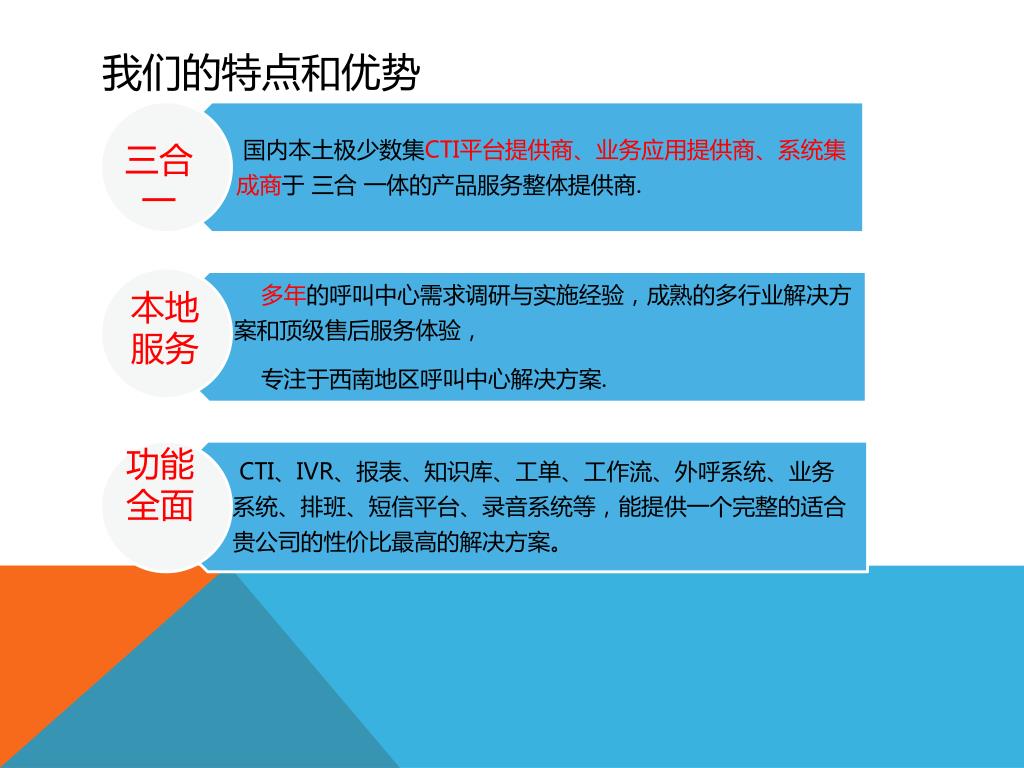 我们的特点和优势

三合一

国内本土极少数集CTI平台提供商、业务应用提供商、系统集成商于 三合 一体的产品服务整体提供商.

本地服务

多年的呼叫中心需求调研与实施经验，成熟的多行业解决方案和顶级售后服务体验，

专注于西南地区呼叫中心解决方案.

功能全面

CTI、IVR、报表、知识库、工单、工作流、外呼系统、业务系统、排班、短信平台、录音系统等，能提供一个完整的适合贵公司的性价比最高的解决方案。